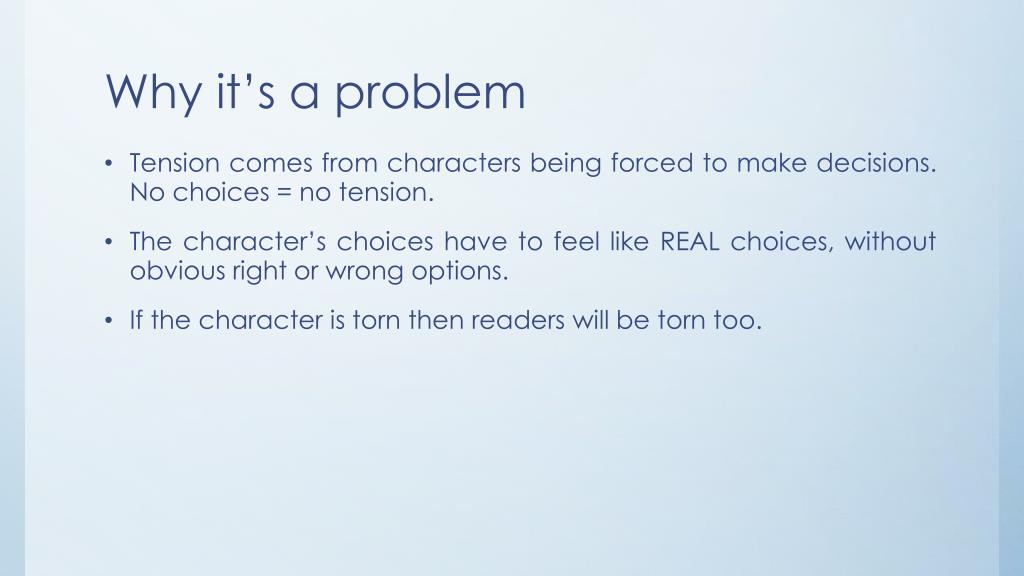 Why it’s a problem

• Tension comes from characters being forced to make decisions. No choices = no tension.

• The character’s choices have to feel like REAL choices, without obvious right or wrong options.

• If the character is torn then readers will be torn too.